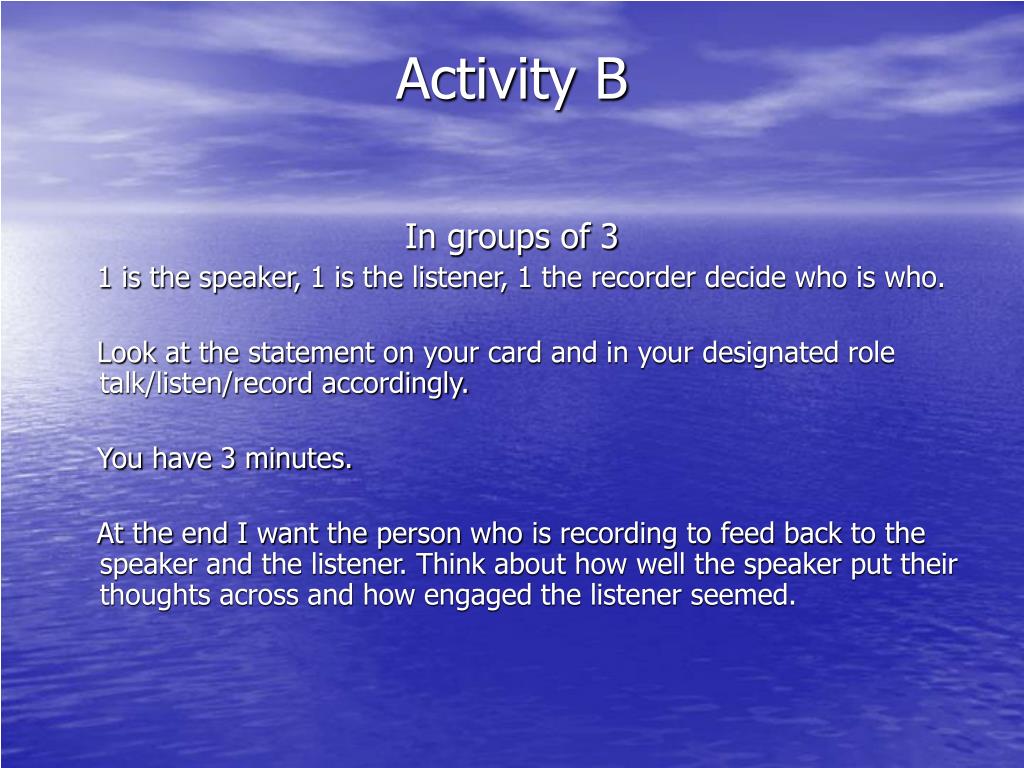 Activity B

In groups of 3
1 is the speaker, 1 is the listener, 1 the recorder decide who is who.

Look at the statement on your card and in your designated role talk/listen/record accordingly.

You have 3 minutes.

At the end I want the person who is recording to feed back to the speaker and the listener. Think about how well the speaker put their thoughts across and how engaged the listener seemed.